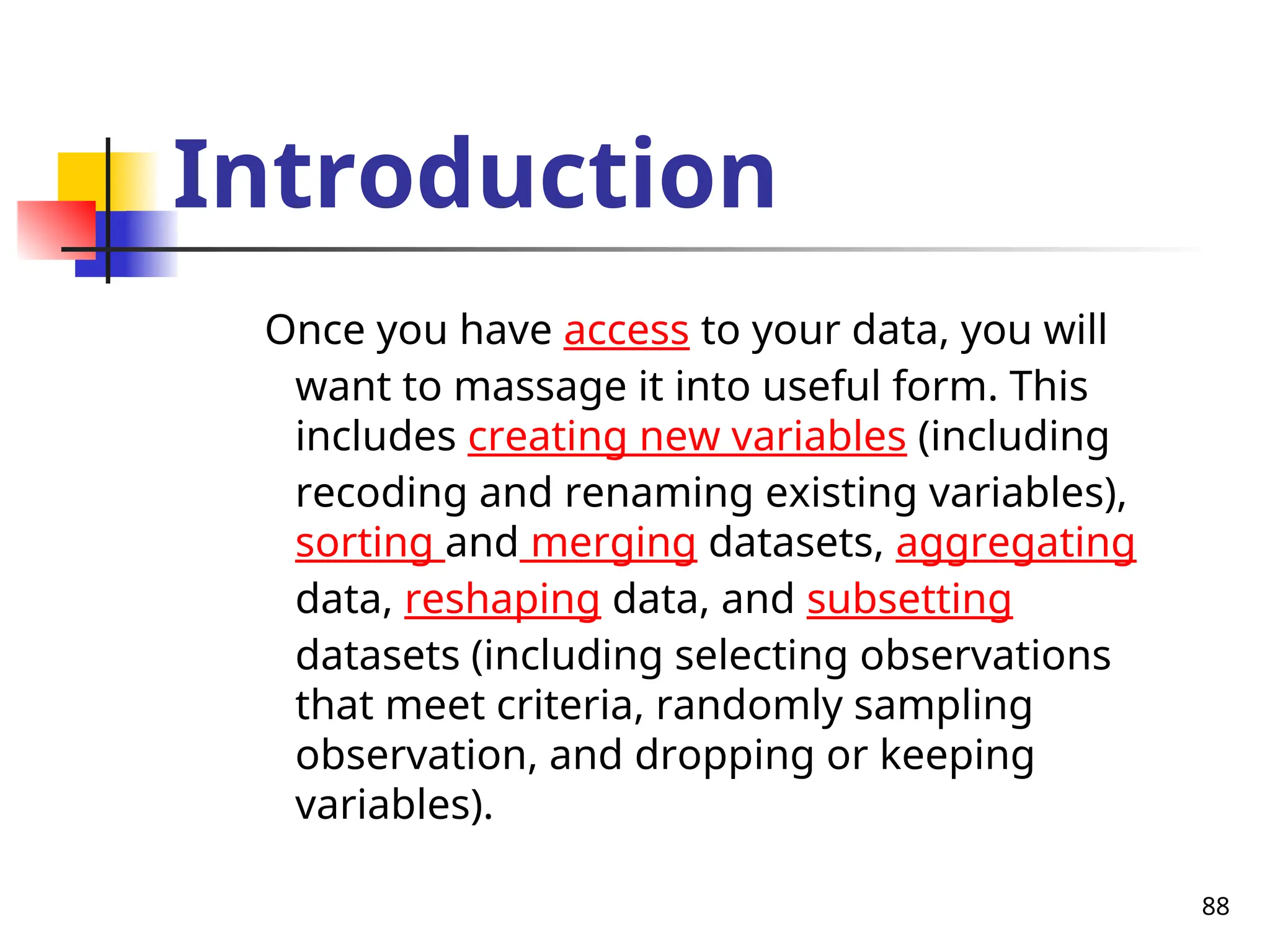 Introduction

Once you have access to your data, you will want to massage it into useful form. This includes creating new variables (including recoding and renaming existing variables), sorting and merging datasets, aggregating data, reshaping data, and subsetting datasets (including selecting observations that meet criteria, randomly sampling observation, and dropping or keeping variables).

88